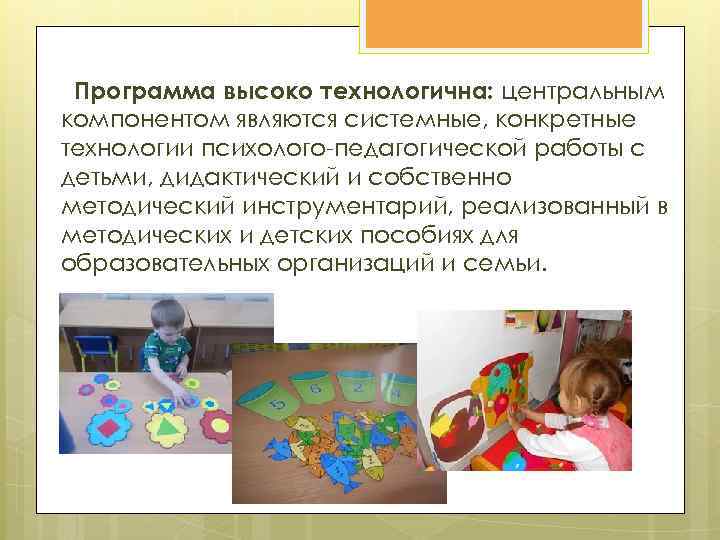 Программа высоко технологична: центральным компонентом являются системные, конкретные технологии психолого-педагогической работы с детьми, дидактический и собственно методический инструментарий, реализованный в методических и детских пособиях для образовательных организаций и семьи.

5
6
2
4